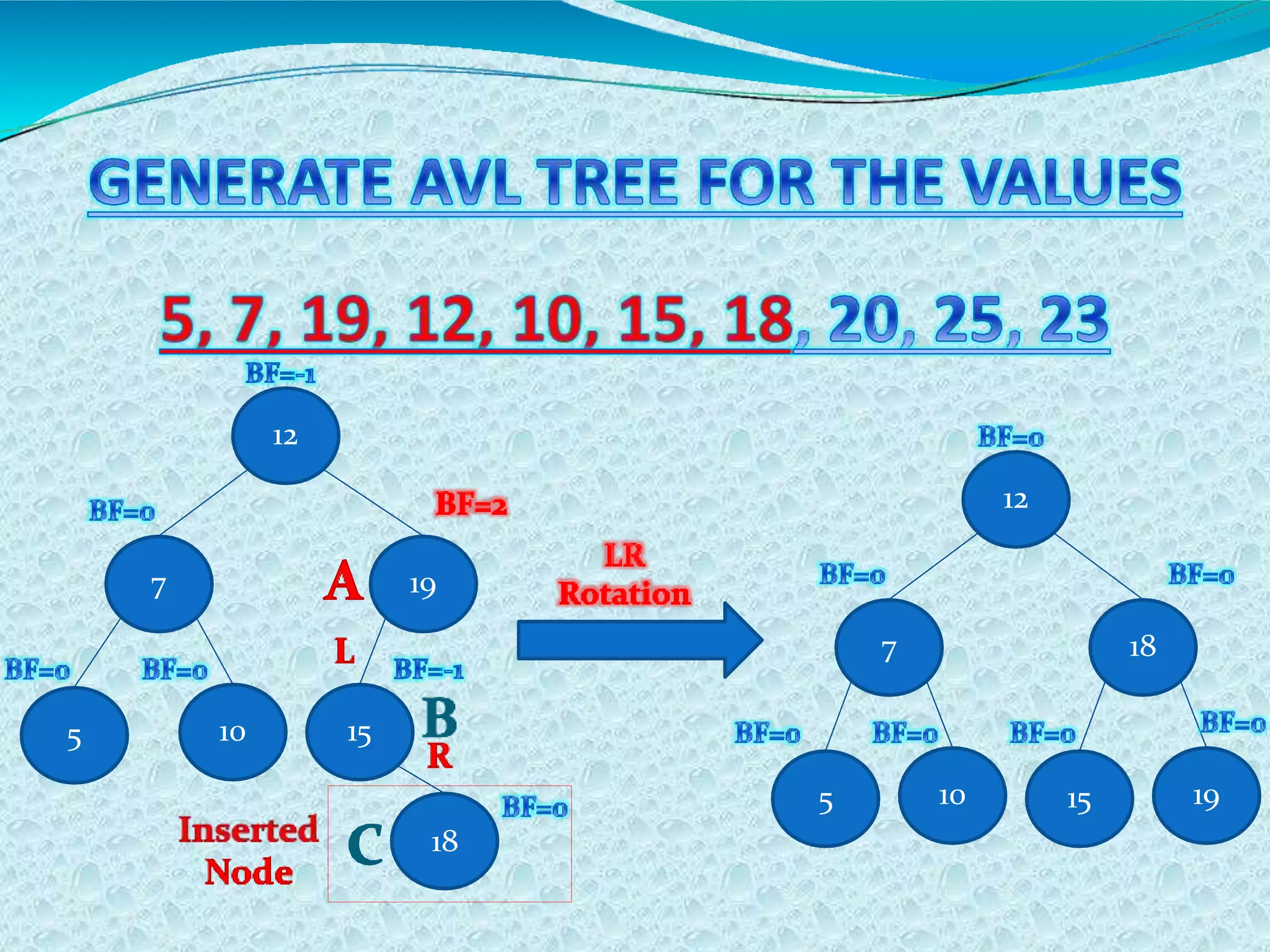 GENERATE AVL TREE FOR THE VALUES

5, 7, 19, 12, 10, 15, 18, 20, 25, 23

BF=-1
12
BF=0
BF=2
7
A
19
L
BF=0
BF=0
BF=-1
5
10
15
B
R
BF=0
Inserted Node
C
18

LR Rotation

BF=0
12
BF=0
BF=0
7
18
BF=0
BF=0
BF=0
BF=0
5
10
15
19